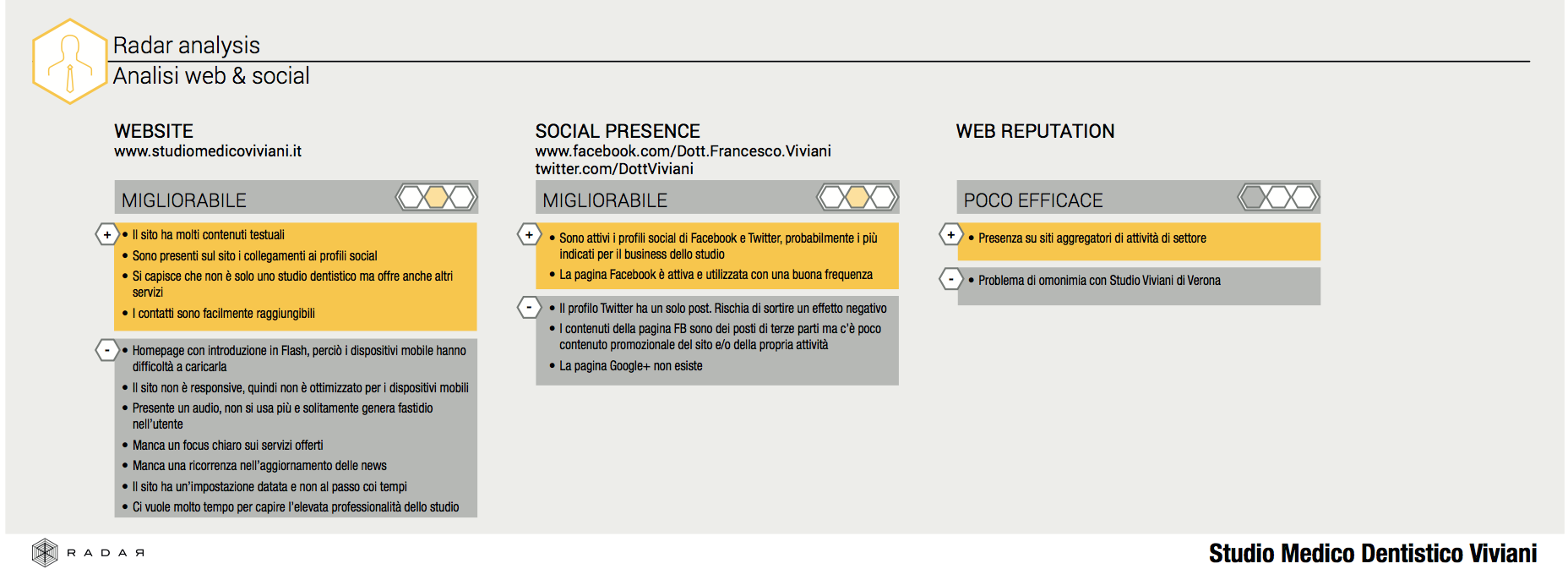 Radar analysis
Analisi web & social

WEBSITE
www.studiomedicoviviani.it

MIGLIORABILE

+
• Il sito ha molti contenuti testuali
• Sono presenti sul sito i collegamenti ai profili social
• Si capisce che non è solo uno studio dentistico ma offre anche altri servizi
• I contatti sono facilmente raggiungibili

-
• Homepage con introduzione in Flash, perciò i dispositivi mobile hanno difficoltà a caricarla
• Il sito non è responsive, quindi non è ottimizzato per i dispositivi mobili
• Presente un audio, non si usa più e solitamente genera fastidio nell'utente
• Manca un focus chiaro sui servizi offerti
• Manca una ricorrenza nell'aggiornamento delle news
• Il sito ha un'impostazione datata e non al passo coi tempi
• Ci vuole molto tempo per capire l'elevata professionalità dello studio

SOCIAL PRESENCE
www.facebook.com/Dott.Francesco.Viviani
twitter.com/DottViviani

MIGLIORABILE

+
• Sono attivi i profili social di Facebook e Twitter, probabilmente i più indicati per il business dello studio
• La pagina Facebook è attiva e utilizzata con una buona frequenza

-
• Il profilo Twitter ha un solo post. Rischia di sortire un effetto negativo
• I contenuti della pagina FB sono dei posti di terze parti ma c'è poco contenuto promozionale del sito e/o della propria attività
• La pagina Google+ non esiste

WEB REPUTATION

POCO EFFICACE

+
• Presenza su siti aggregatori di attività di settore

-
• Problema di omonimia con Studio Viviani di Verona

RADAR

Studio Medico Dentistico Viviani